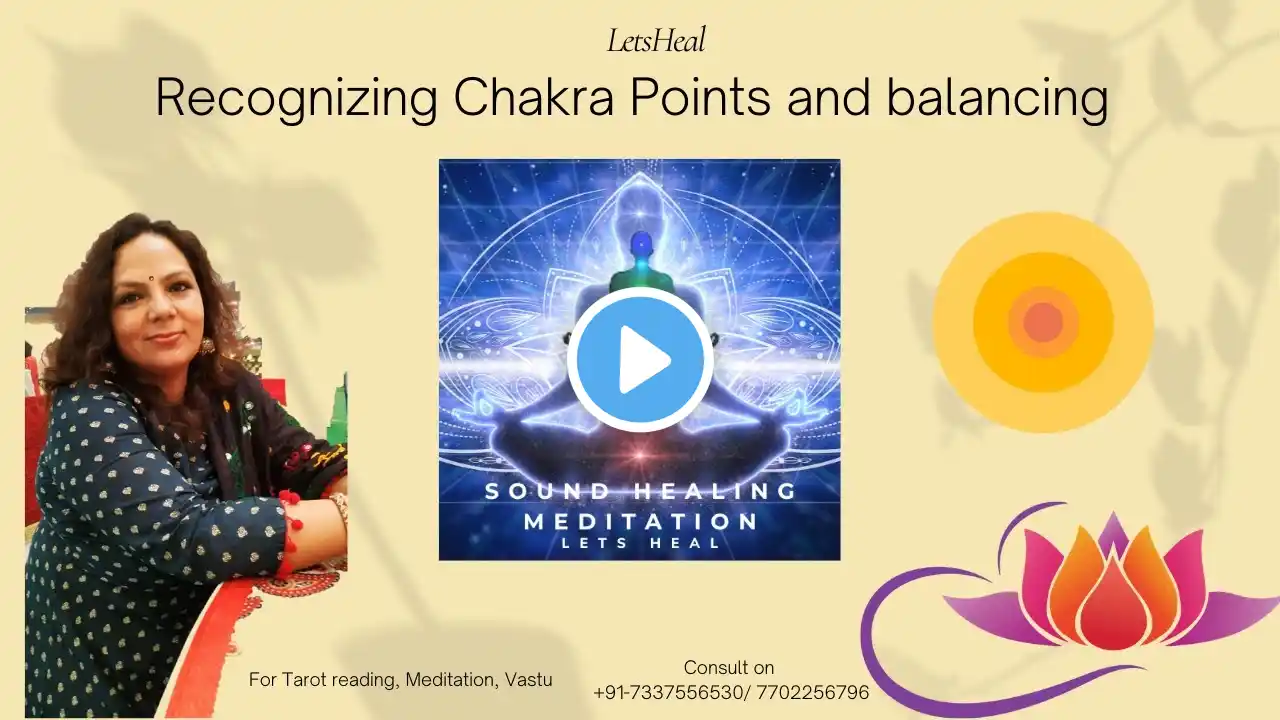 LetsHeal

Recognizing Chakra Points and balancing

SOUND HEALING
MEDITATION
LETS HEAL

For Tarot reading, Meditation, Vastu

Consult on
+91-7337556530/ 7702256796